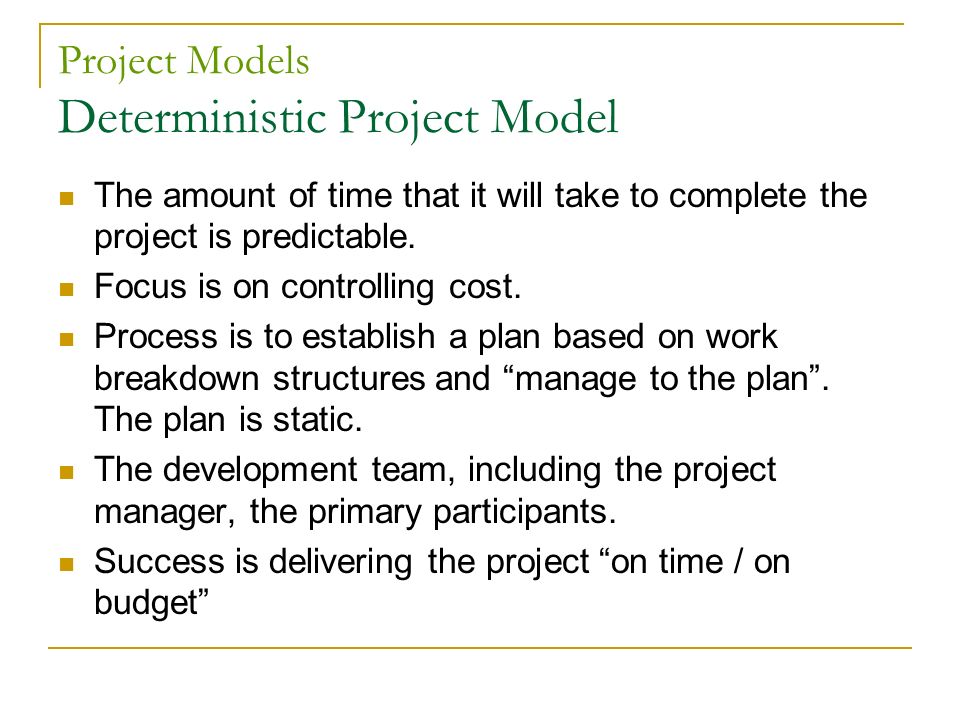 Project Models
Deterministic Project Model

- The amount of time that it will take to complete the project is predictable.
- Focus is on controlling cost.
- Process is to establish a plan based on work breakdown structures and “manage to the plan”. The plan is static.
- The development team, including the project manager, the primary participants.
- Success is delivering the project “on time / on budget”